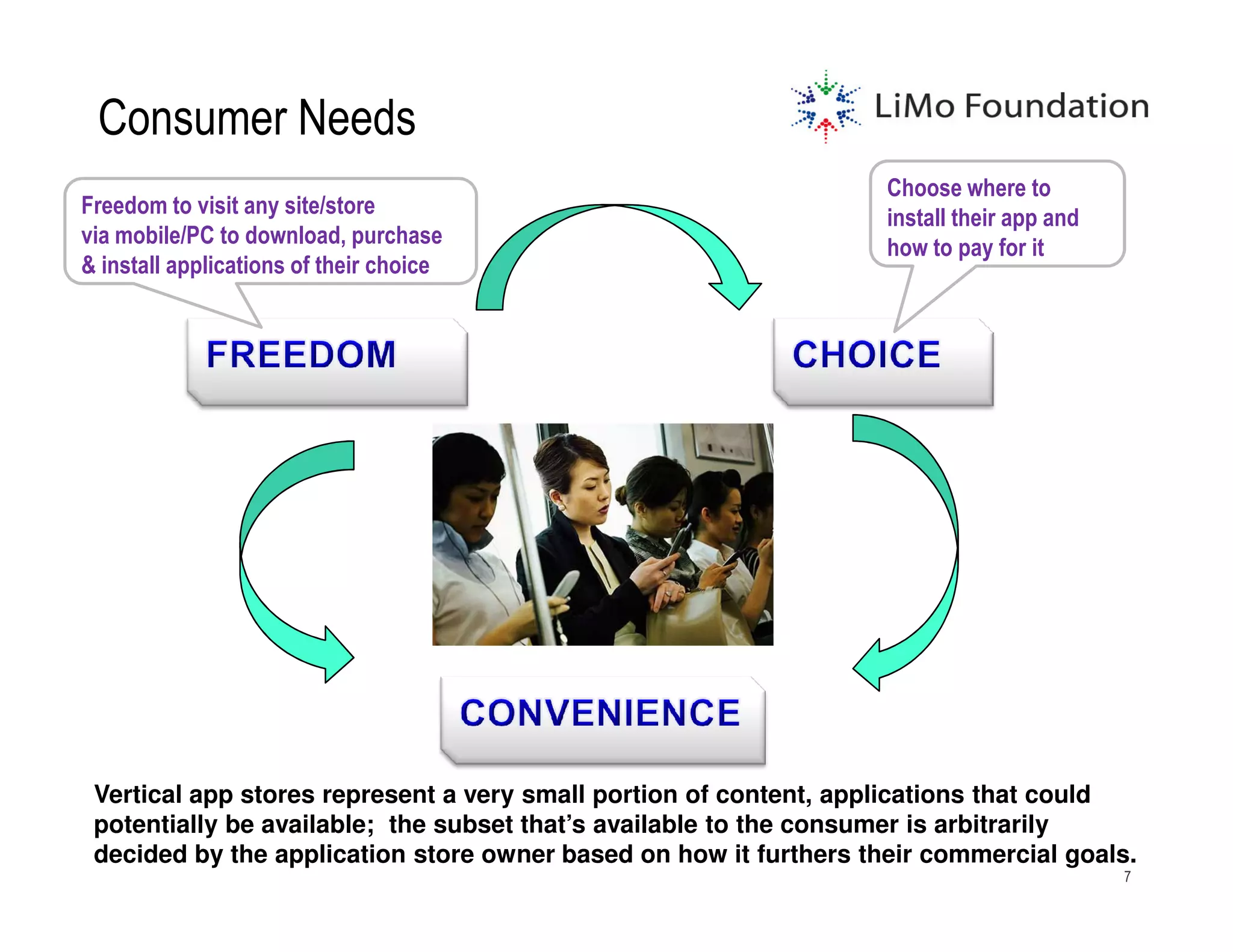 Consumer Needs

LiMo Foundation

Freedom to visit any site/store via mobile/PC to download, purchase & install applications of their choice

Choose where to install their app and how to pay for it

FREEDOM

CHOICE

CONVENIENCE

Vertical app stores represent a very small portion of content, applications that could potentially be available;  the subset that's available to the consumer is arbitrarily decided by the application store owner based on how it furthers their commercial goals.

7